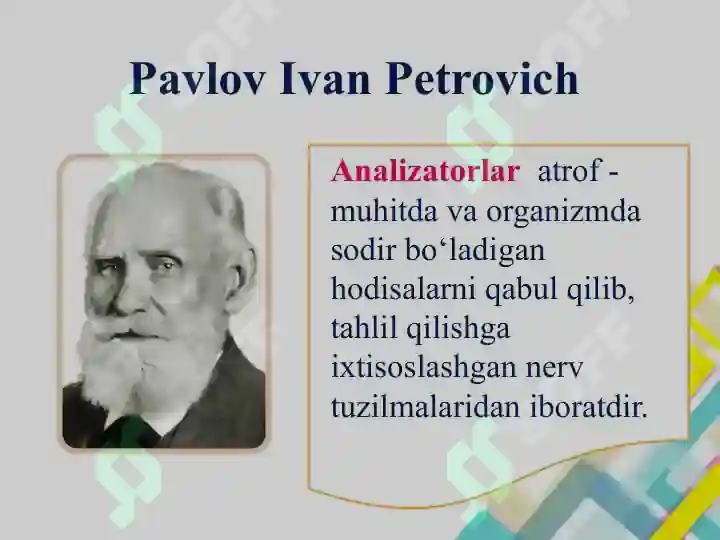 Pavlov Ivan Petrovich

Analizatorlar atrof - muhitda va organizmda sodir bo‘ladigan hodisalarni qabul qilib, tahlil qilishga ixtisoslashgan nerv tuzilmalaridan iboratdir.